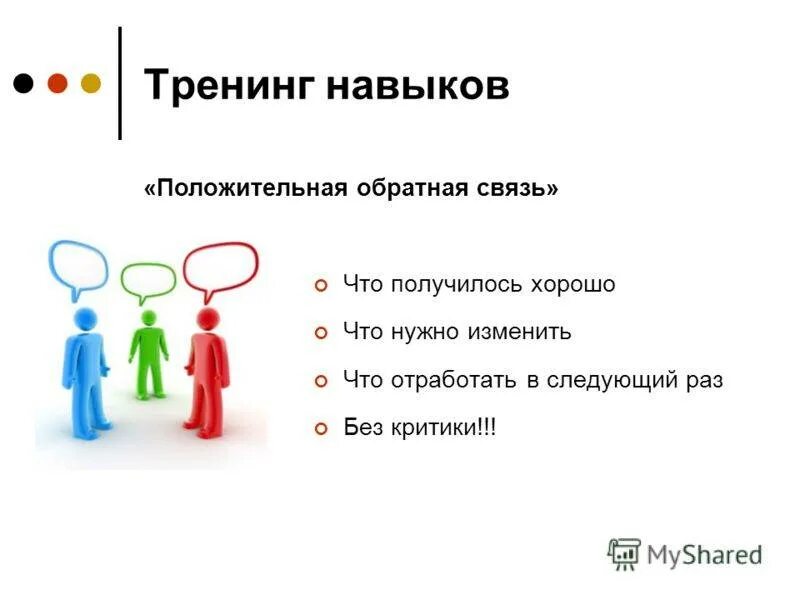 Тренинг навыков

«Положительная обратная связь»

Что получилось хорошо

Что нужно изменить

Что отработать в следующий раз

Без критики!!!

MyShared